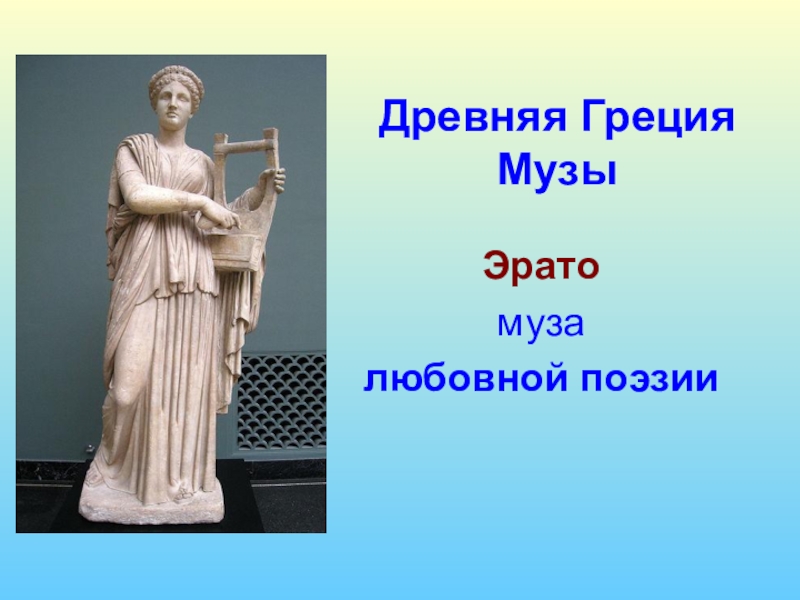 Древняя Греция
Музы

Эрато

муза

любовной поэзии